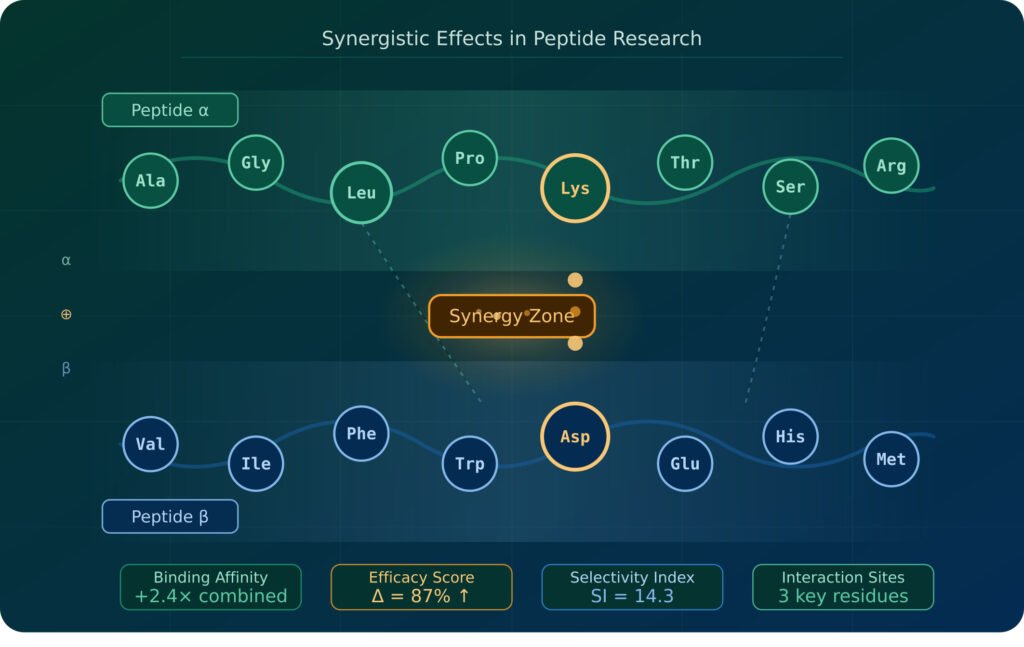 Synergistic Effects in Peptide Research

Peptide α

Ala Gly Leu Pro Lys Thr Ser Arg

α
⊕
β

Synergy Zone

Val Ile Phe Trp Asp Glu His Met

Peptide β

Binding Affinity
+2.4× combined

Efficacy Score
Δ = 87% ↑

Selectivity Index
SI = 14.3

Interaction Sites
3 key residues